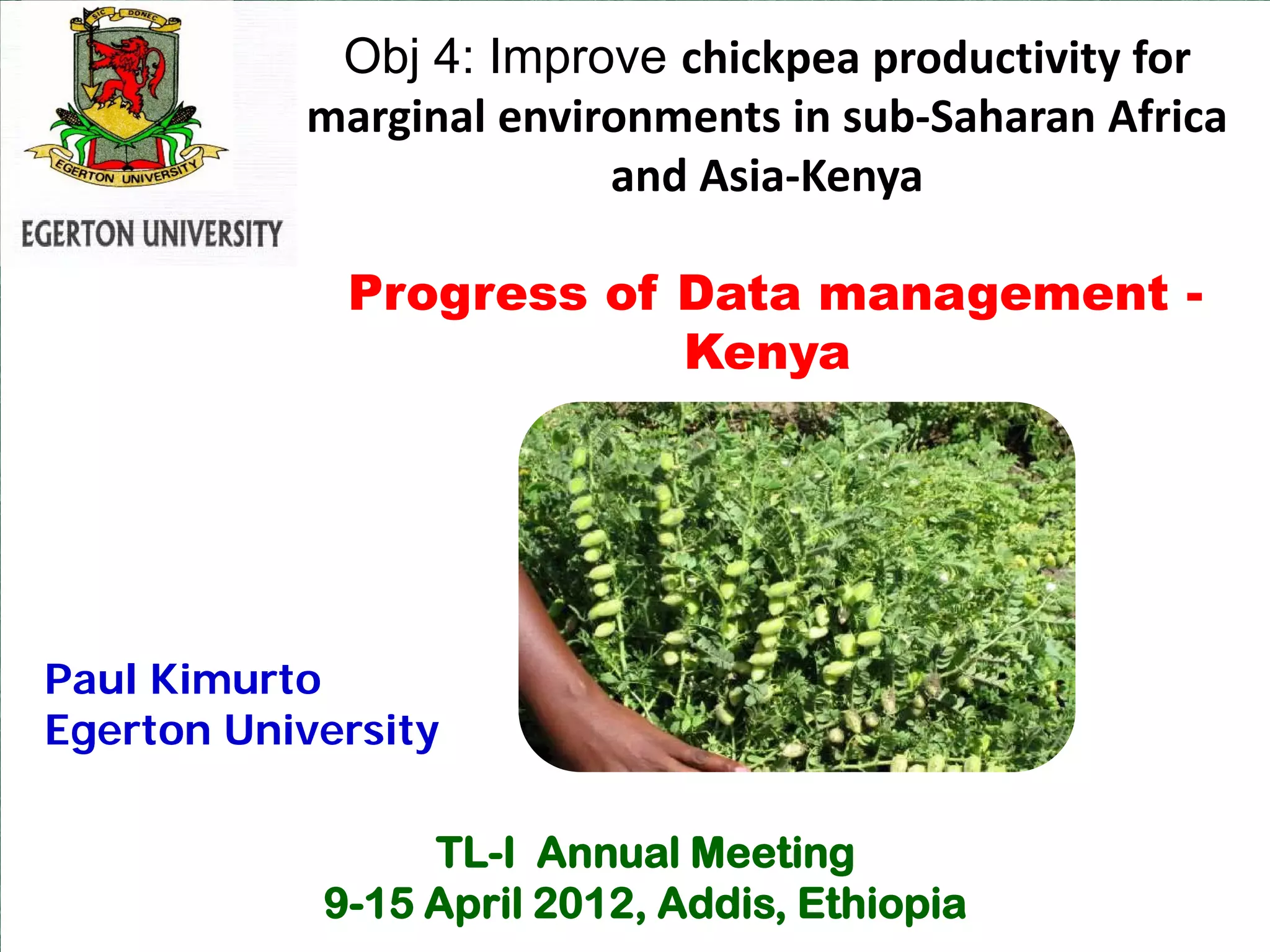 SIC DONEC

EGERTON UNIVERSITY

EGERTON UNIVERSITY

Obj 4: Improve chickpea productivity for marginal environments in sub-Saharan Africa and Asia-Kenya

Progress of Data management - Kenya

Paul Kimurto
Egerton University

TL-I Annual Meeting
9-15 April 2012, Addis, Ethiopia